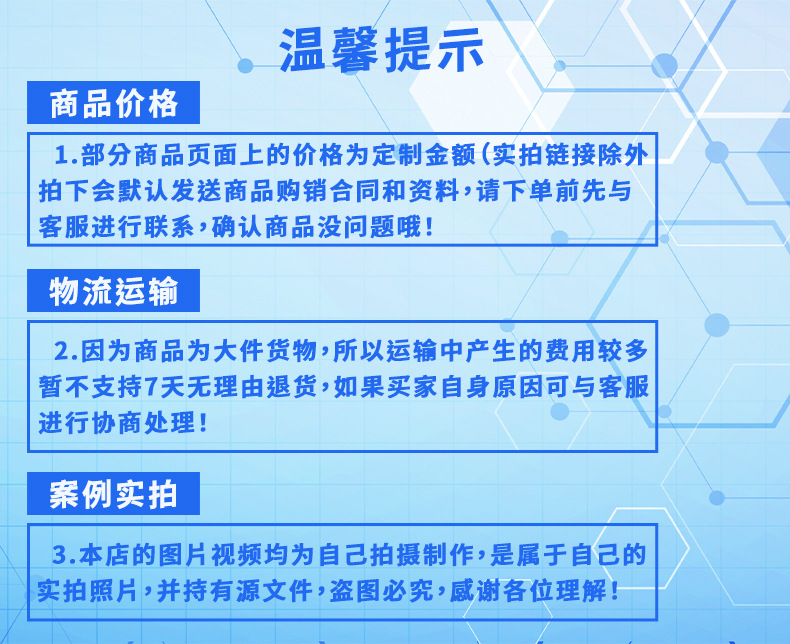 温馨提示

商品价格

1.部分商品页面上的价格为定制金额(实拍链接除外拍下会默认发送商品购销合同和资料,请下单前先与客服进行联系,确认商品没问题哦!

物流运输

2.因为商品为大件货物,所以运输中产生的费用较多暂不支持7天无理由退货,如果买家自身原因可与客服进行协商处理!

案例实拍

3.本店的图片视频均为自己拍摄制作,是属于自己的实拍照片,并持有源文件,盗图必究,感谢各位理解!